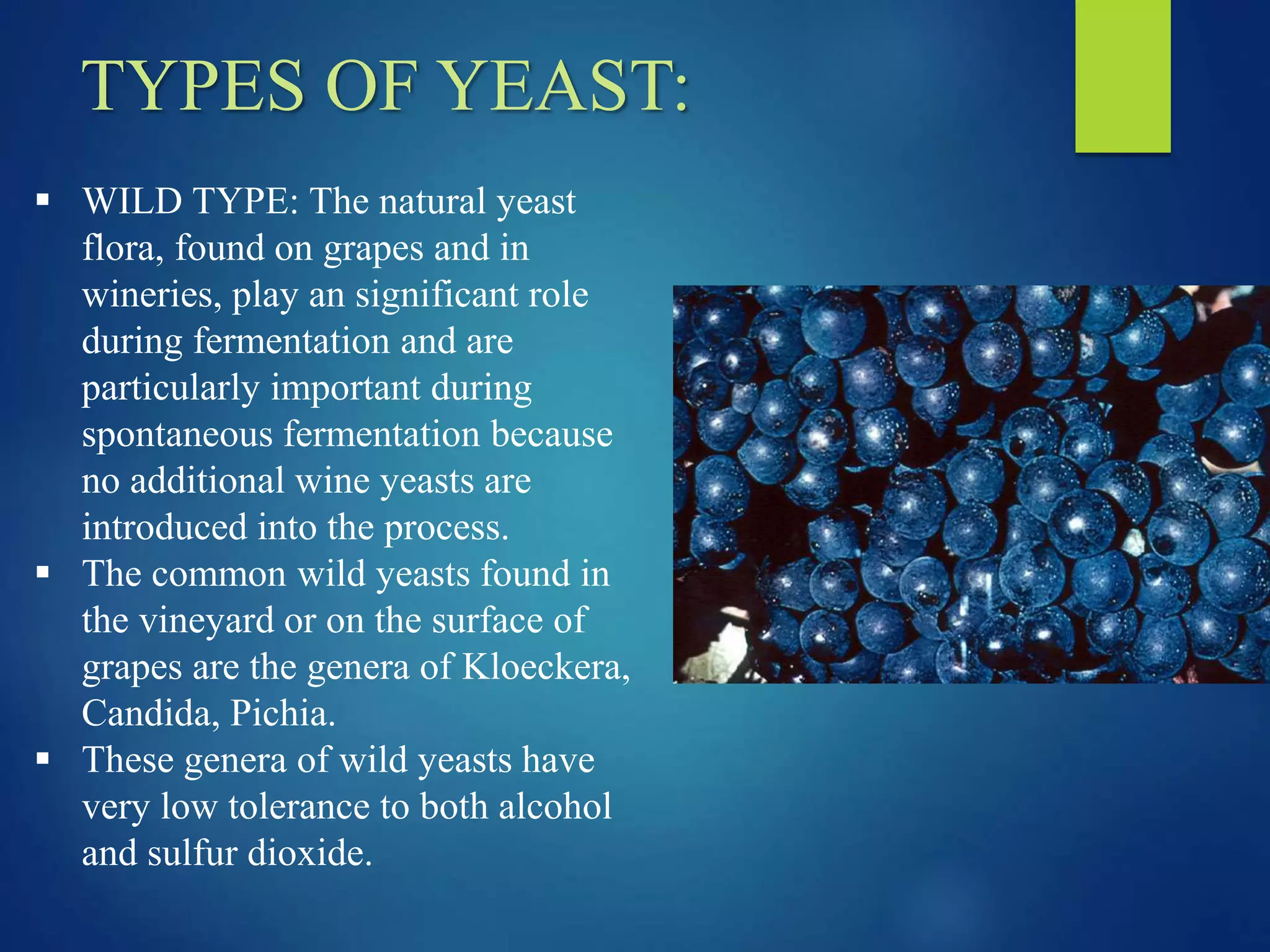 TYPES OF YEAST:

▪ WILD TYPE: The natural yeast flora, found on grapes and in wineries, play an significant role during fermentation and are particularly important during spontaneous fermentation because no additional wine yeasts are introduced into the process.

▪ The common wild yeasts found in the vineyard or on the surface of grapes are the genera of Kloeckera, Candida, Pichia.

▪ These genera of wild yeasts have very low tolerance to both alcohol and sulfur dioxide.